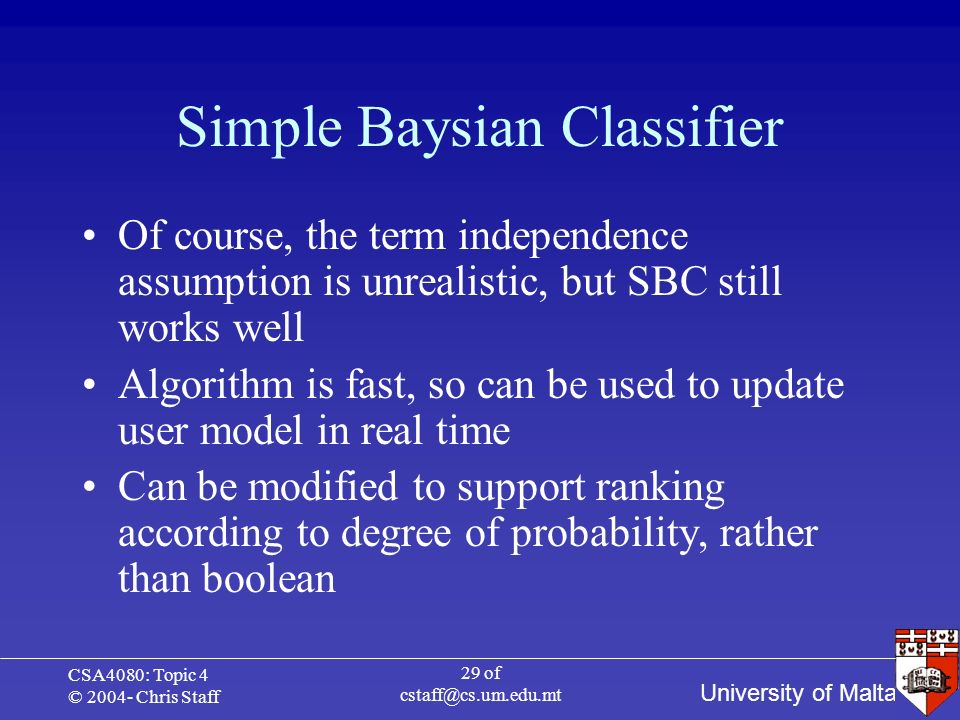 Simple Baysian Classifier

• Of course, the term independence assumption is unrealistic, but SBC still works well

• Algorithm is fast, so can be used to update user model in real time

• Can be modified to support ranking according to degree of probability, rather than boolean

CSA4080: Topic 4
© 2004- Chris Staff

29 of
cstaff@cs.um.edu.mt

University of Malta